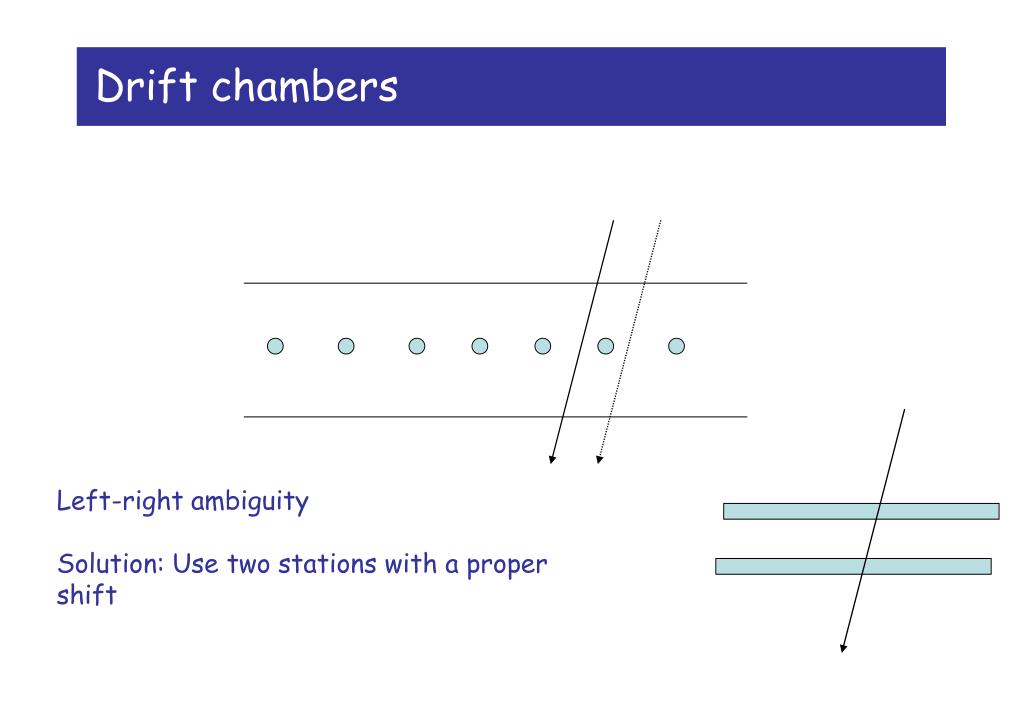 Drift chambers

Left-right ambiguity

Solution: Use two stations with a proper shift